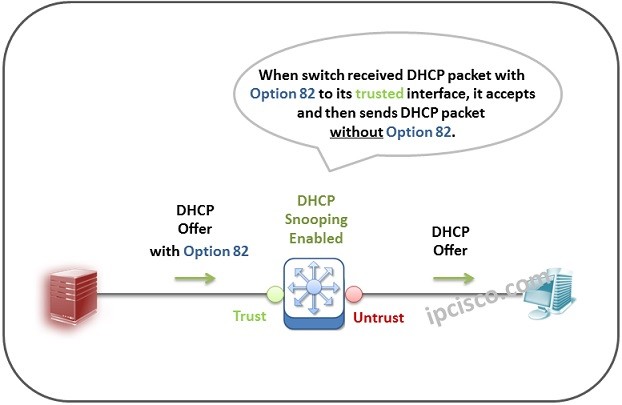 When switch received DHCP packet with Option 82 to its trusted interface, it accepts and then sends DHCP packet without Option 82.

DHCP Offer with Option 82

DHCP Snooping Enabled

DHCP Offer

Trust

Untrust

ipcisco.com